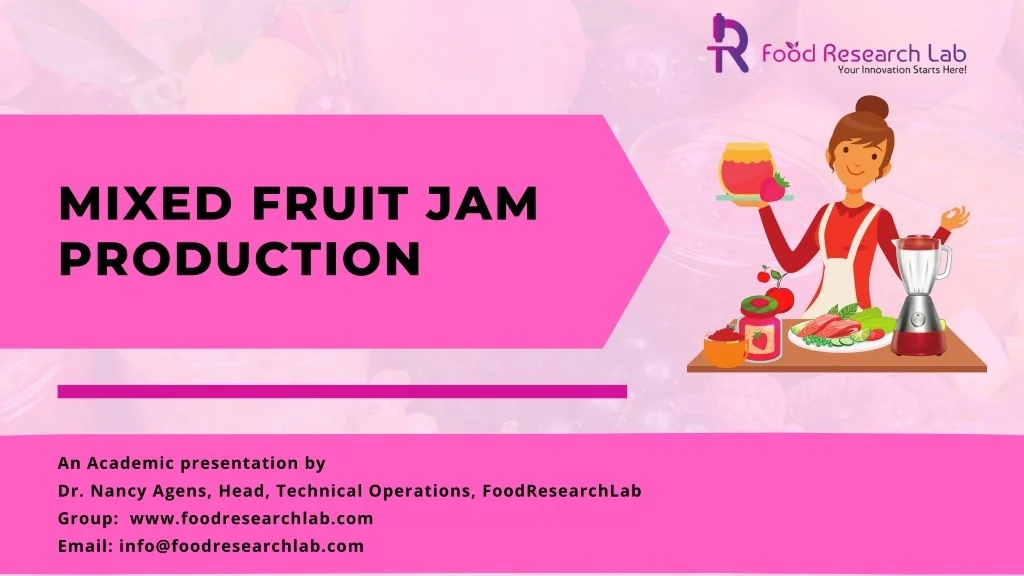 Food Research Lab
Your Innovation Starts Here!

MIXED FRUIT JAM PRODUCTION

An Academic presentation by
Dr. Nancy Agens, Head, Technical Operations, FoodResearchLab
Group: www.foodresearchlab.com
Email: info@foodresearchlab.com